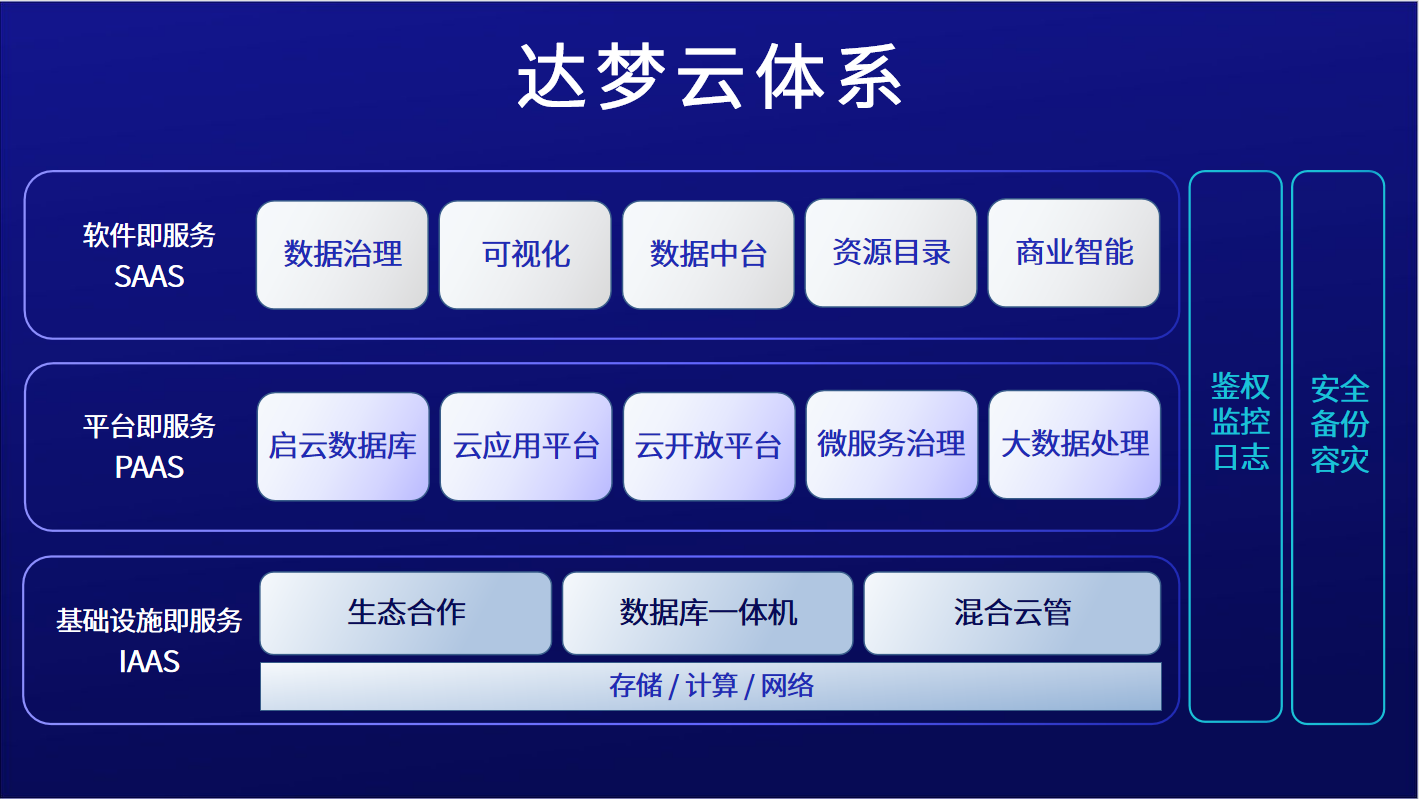 达梦云体系

软件即服务
SAAS

数据治理 可视化 数据中台 资源目录 商业智能

平台即服务
PAAS

启云数据库 云应用平台 云开放平台 微服务治理 大数据处理

基础设施即服务
IAAS

生态合作 数据库一体机 混合云管

存储 / 计算 / 网络

鉴权
监控
日志

安全
备份
容灾